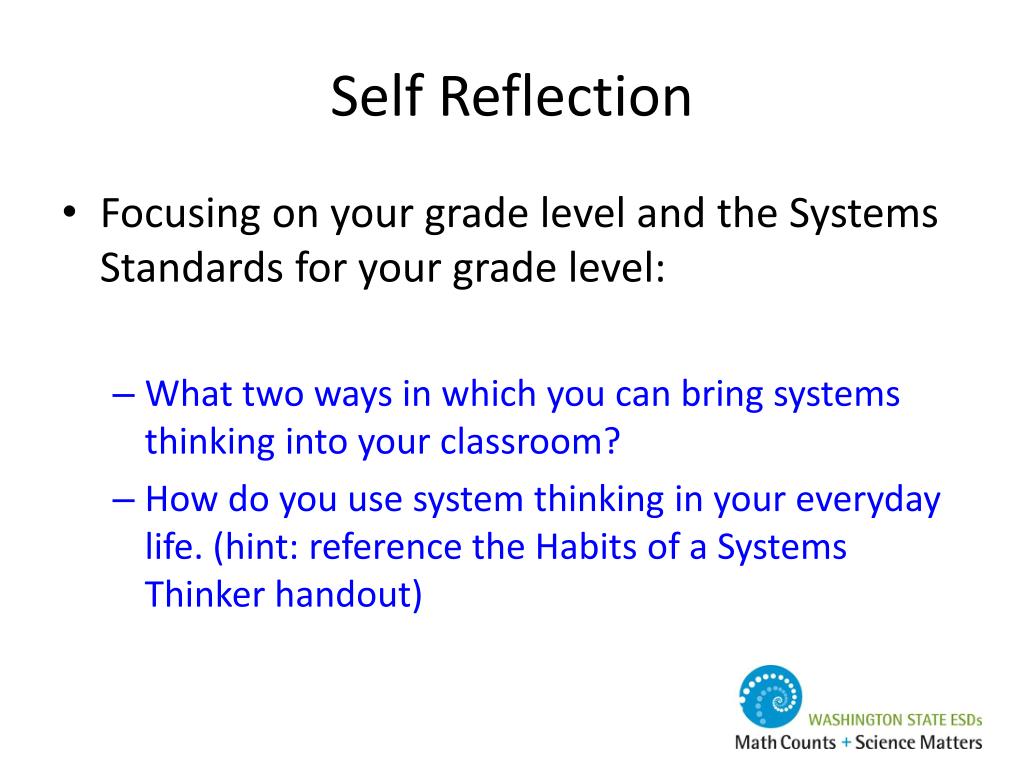 Self Reflection

• Focusing on your grade level and the Systems Standards for your grade level:

– What two ways in which you can bring systems thinking into your classroom?

– How do you use system thinking in your everyday life. (hint: reference the Habits of a Systems Thinker handout)

WASHINGTON STATE ESDs
Math Counts + Science Matters